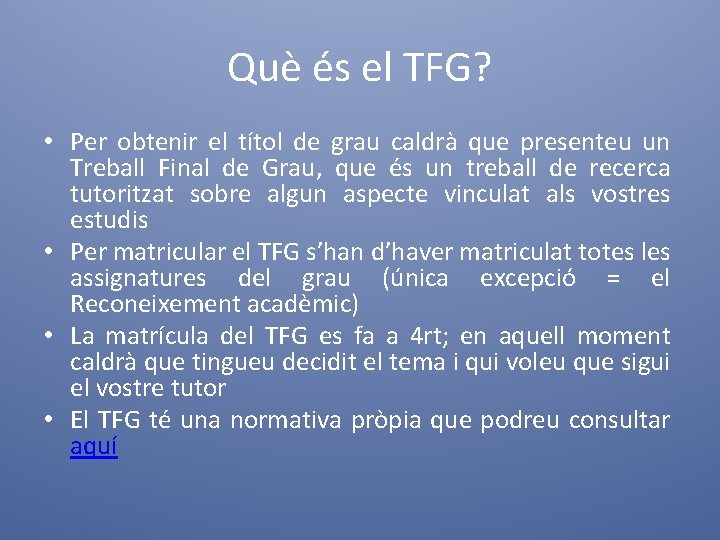 Què és el TFG?

• Per obtenir el títol de grau caldrà que presenteu un Treball Final de Grau, que és un treball de recerca tutoritzat sobre algun aspecte vinculat als vostres estudis

• Per matricular el TFG s'han d'haver matriculat totes les assignatures del grau (única excepció = el Reconeixement acadèmic)

• La matrícula del TFG es fa a 4rt; en aquell moment caldrà que tingueu decidit el tema i qui voleu que sigui el vostre tutor

• El TFG té una normativa pròpia que podreu consultar aquí